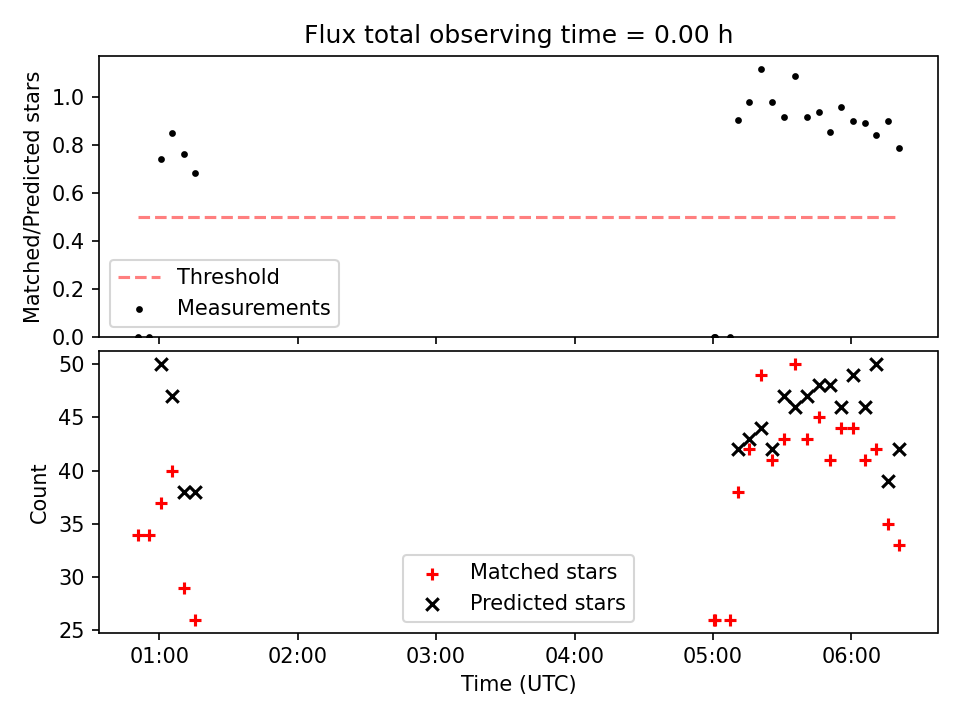 Flux total observing time = 0.00 h

Matched/Predicted stars

1.0
0.8
0.6
0.4
0.2
0.0

Threshold
Measurements

Count

50
45
40
35
30
25

Matched stars
Predicted stars

01:00
02:00
03:00
04:00
05:00
06:00

Time (UTC)